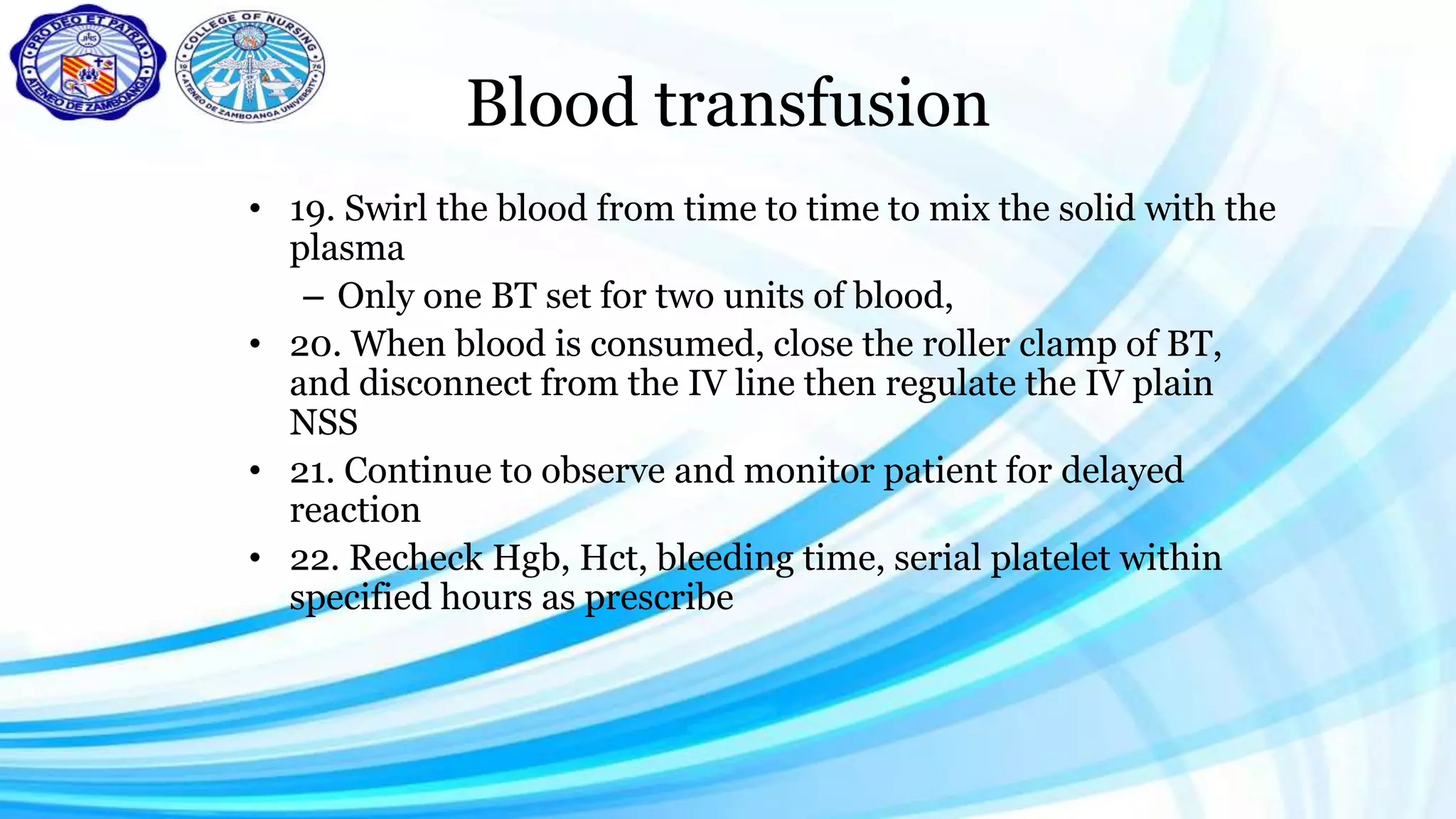 PRO DEO ET PATRIA
ATENEO DE ZAMBOANGA

COLLEGE OF NURSING
ATENEO DE ZAMBOANGA UNIVERSITY

Blood transfusion

• 19. Swirl the blood from time to time to mix the solid with the plasma
  – Only one BT set for two units of blood,
• 20. When blood is consumed, close the roller clamp of BT, and disconnect from the IV line then regulate the IV plain NSS
• 21. Continue to observe and monitor patient for delayed reaction
• 22. Recheck Hgb, Hct, bleeding time, serial platelet within specified hours as prescribe